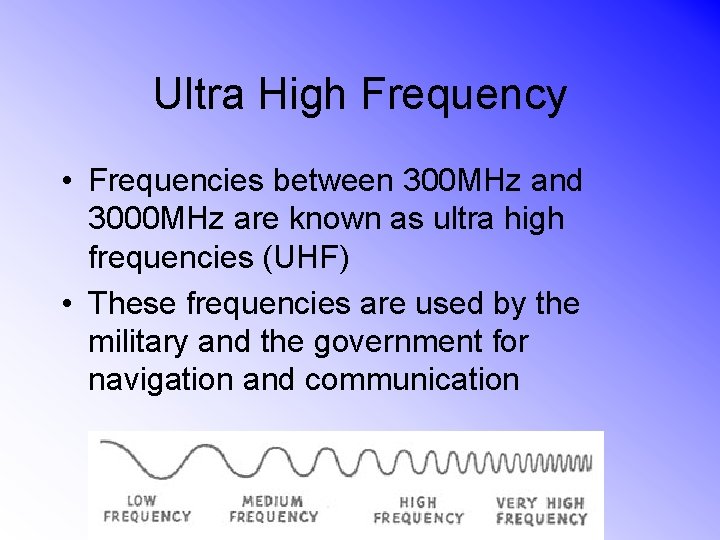 Ultra High Frequency

• Frequencies between 300MHz and 3000MHz are known as ultra high frequencies (UHF)

• These frequencies are used by the military and the government for navigation and communication

LOW FREQUENCY

MEDIUM FREQUENCY

HIGH FREQUENCY

VERY HIGH FREQUENCY